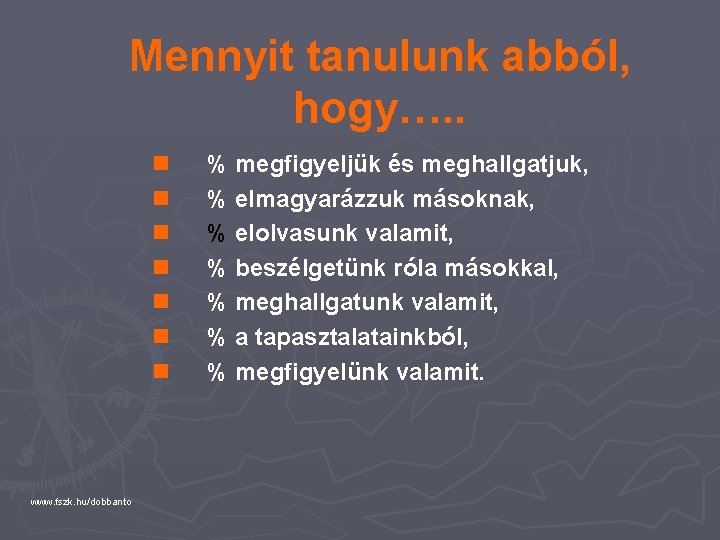 Mennyit tanulunk abból, hogy…..

% megfigyeljük és meghallgatjuk,
% elmagyarázzuk másoknak,
% elolvasunk valamit,
% beszélgetünk róla másokkal,
% meghallgatunk valamit,
% a tapasztalatainkból,
% megfigyelünk valamit.

www.fszk.hu/dobbanto